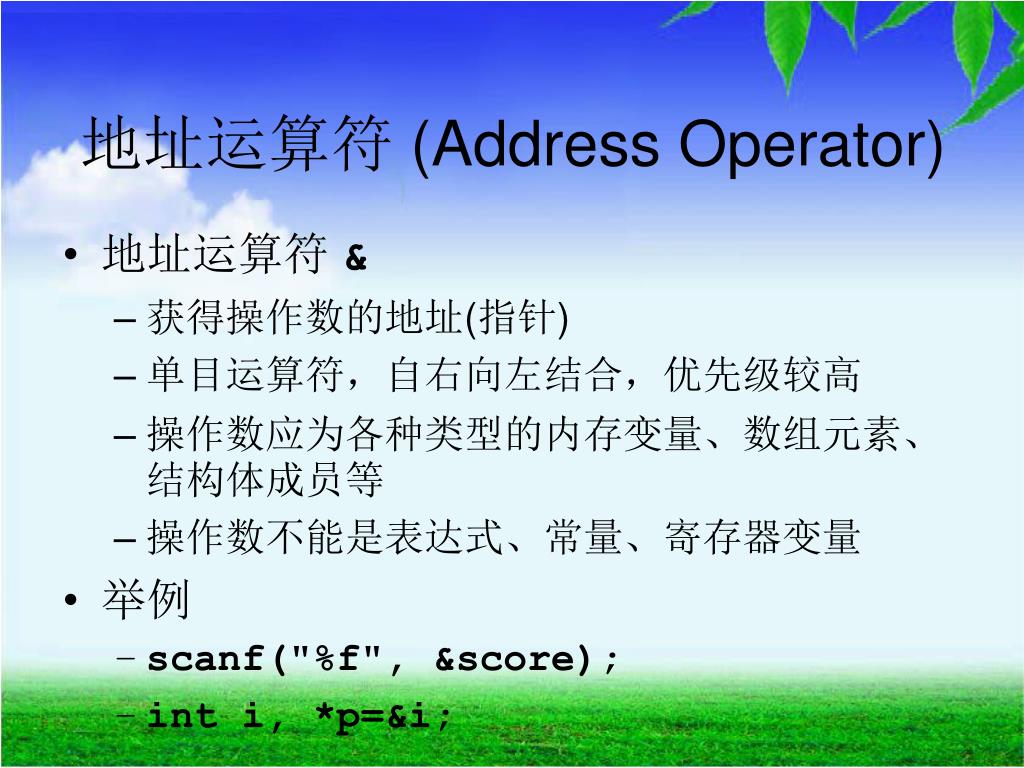 地址运算符 (Address Operator)

• 地址运算符 &
– 获得操作数的地址(指针)
– 单目运算符，自右向左结合，优先级较高
– 操作数应为各种类型的内存变量、数组元素、结构体成员等
– 操作数不能是表达式、常量、寄存器变量
• 举例
– scanf("%f", &score);
– int i, *p=&i;